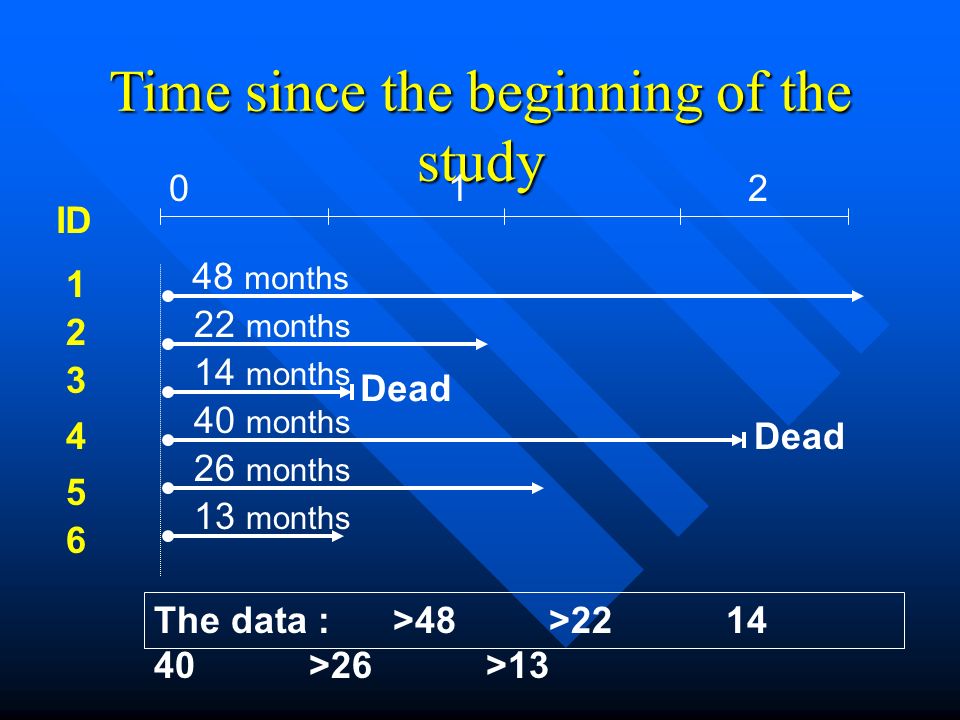 Time since the beginning of the study

0 1 2

ID

1 48 months
2 22 months
3 14 months Dead
4 40 months Dead
5 26 months
6 13 months

The data : >48 >22 14 40 >26 >13